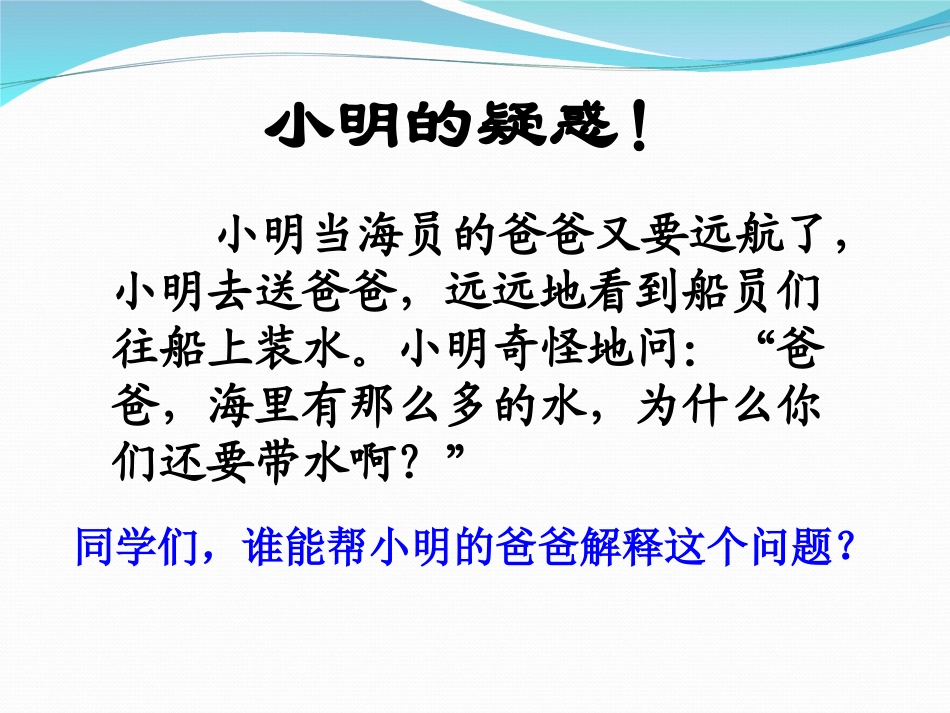 小明的疑惑！

小明当海员的爸爸又要远航了，小明去送爸爸，远远地看到船员们往船上装水。小明奇怪地问：“爸爸，海里有那么多的水，为什么你们还要带水啊？”

同学们，谁能帮小明的爸爸解释这个问题？